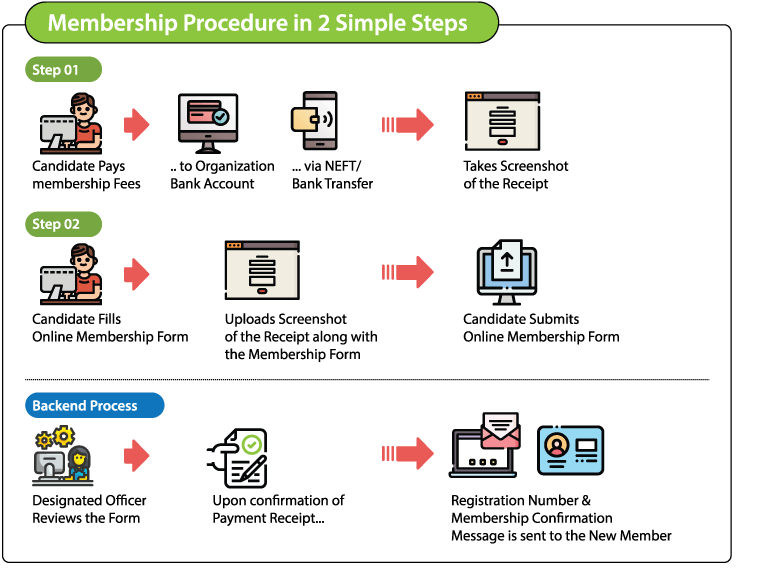 Membership Procedure in 2 Simple Steps

Step 01

Candidate Pays membership Fees

.. to Organization Bank Account

... via NEFT/ Bank Transfer

Takes Screenshot of the Receipt

Step 02

Candidate Fills Online Membership Form

Uploads Screenshot of the Receipt along with the Membership Form

Candidate Submits Online Membership Form

Backend Process

Designated Officer Reviews the Form

Upon confirmation of Payment Receipt...

Registration Number & Membership Confirmation Message is sent to the New Member